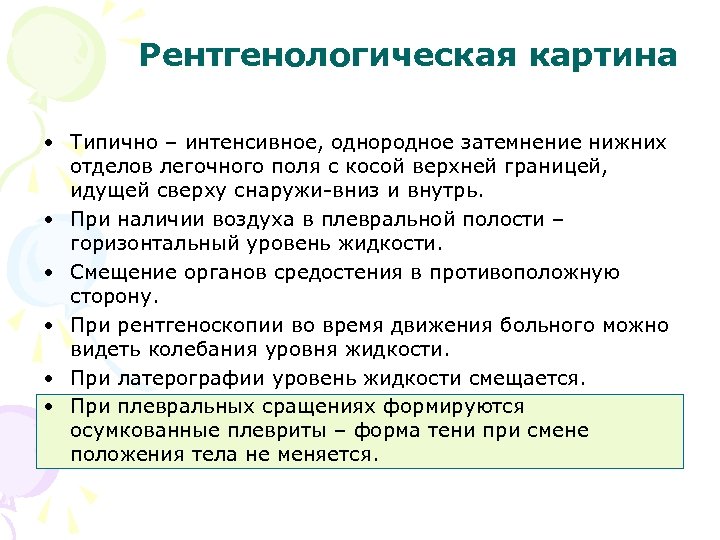 Рентгенологическая картина

• Типично – интенсивное, однородное затемнение нижних отделов легочного поля с косой верхней границей, идущей сверху снаружи-вниз и внутрь.
• При наличии воздуха в плевральной полости – горизонтальный уровень жидкости.
• Смещение органов средостения в противоположную сторону.
• При рентгеноскопии во время движения больного можно видеть колебания уровня жидкости.
• При латерографии уровень жидкости смещается.
• При плевральных сращениях формируются осумкованные плевриты – форма тени при смене положения тела не меняется.